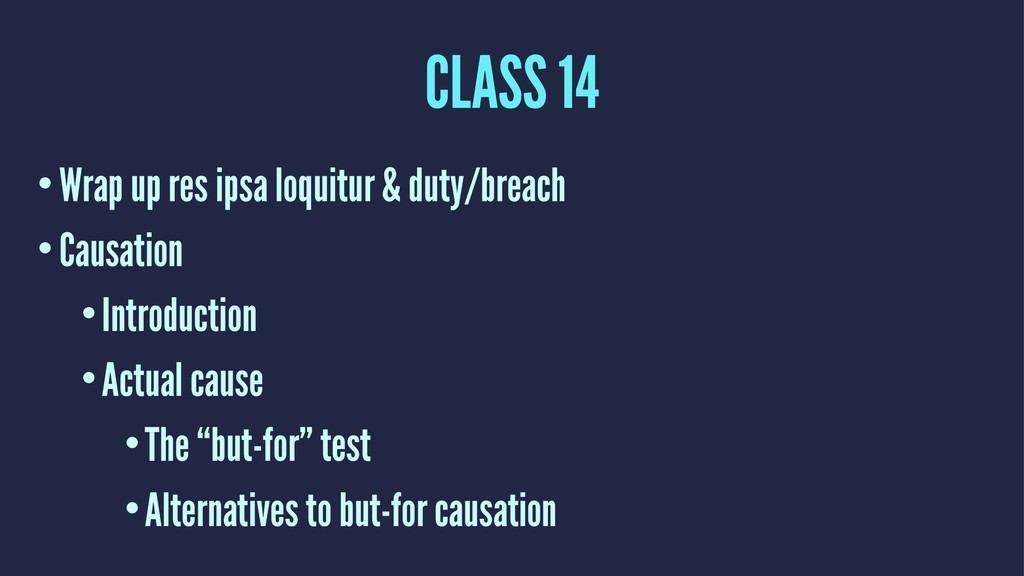 CLASS 14

• Wrap up res ipsa loquitur & duty/breach
• Causation
• Introduction
• Actual cause
• The “but-for” test
• Alternatives to but-for causation